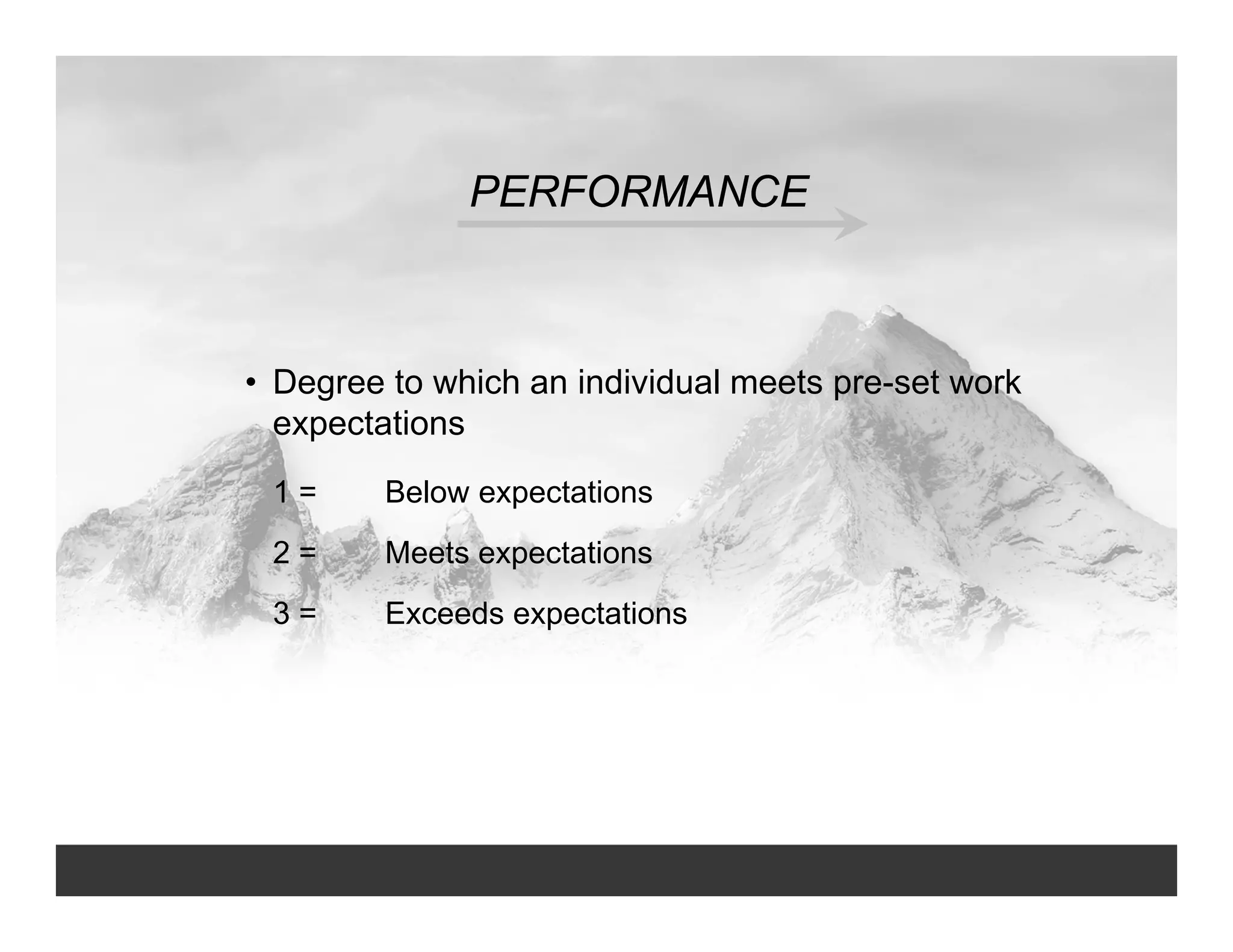 PERFORMANCE

• Degree to which an individual meets pre-set work expectations

1 = Below expectations

2 = Meets expectations

3 = Exceeds expectations